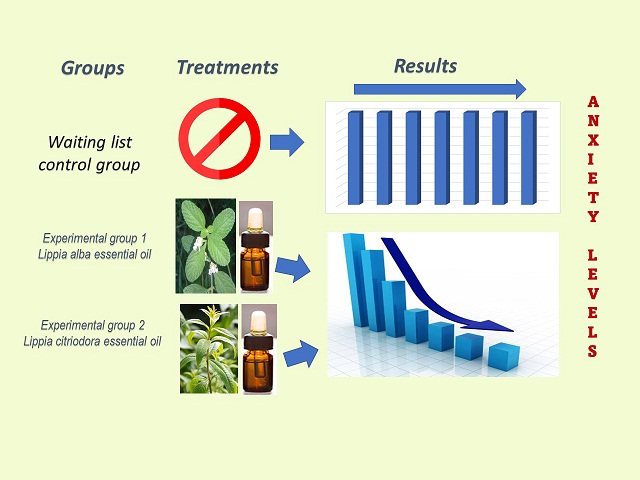 Groups

Treatments

Results

Waiting list control group

Experimental group 1
Lippia alba essential oil

Experimental group 2
Lippia citriodora essential oil

ANXIETY LEVELS